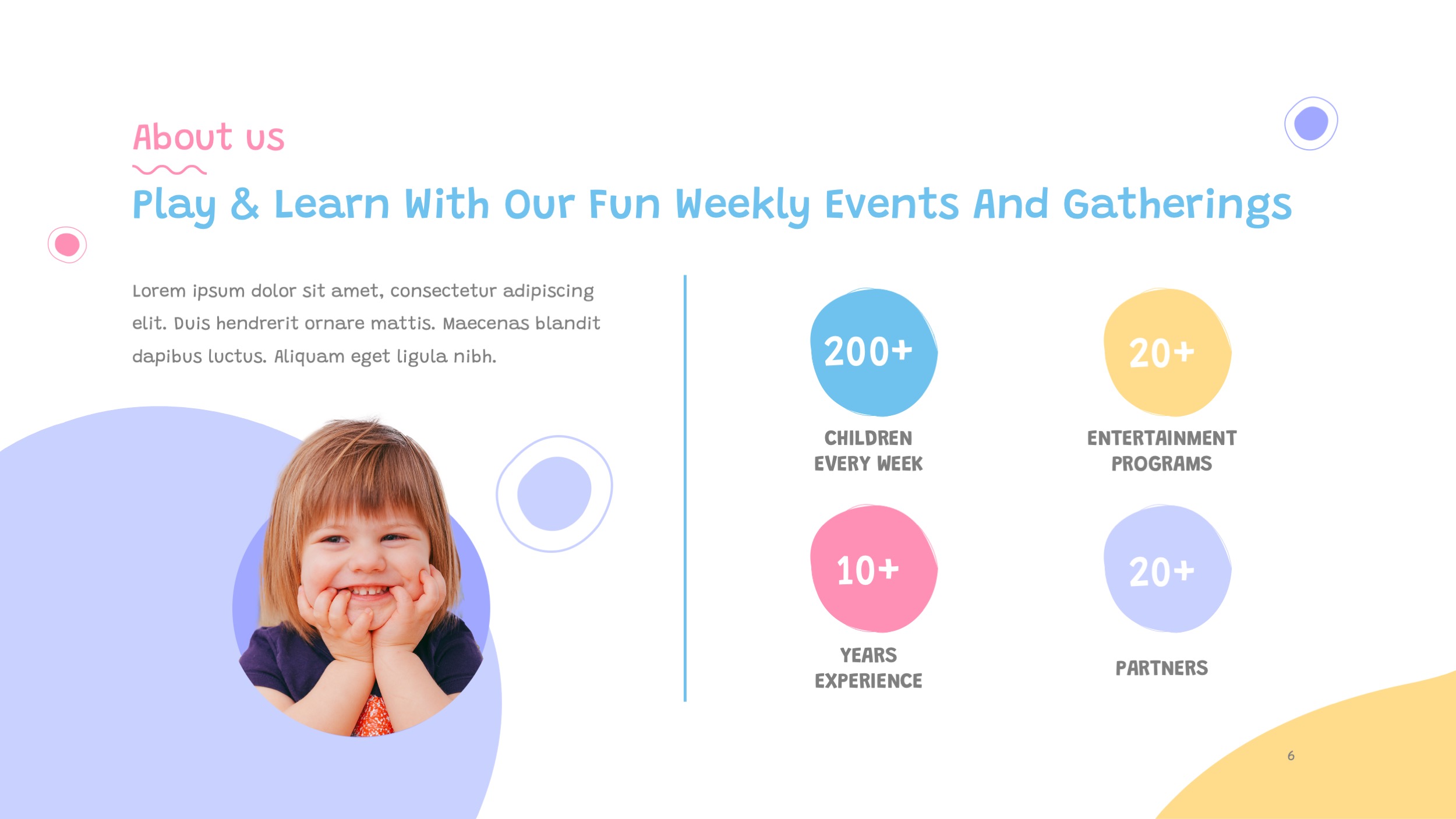 About us

Play & Learn With Our Fun Weekly Events And Gatherings

Lorem ipsum dolor sit amet, consectetur adipiscing elit. Duis hendrerit ornare mattis. Maecenas blandit dapibus luctus. Aliquam eget ligula nibh.

200+
CHILDREN EVERY WEEK

20+
ENTERTAINMENT PROGRAMS

10+
YEARS EXPERIENCE

20+
PARTNERS

6